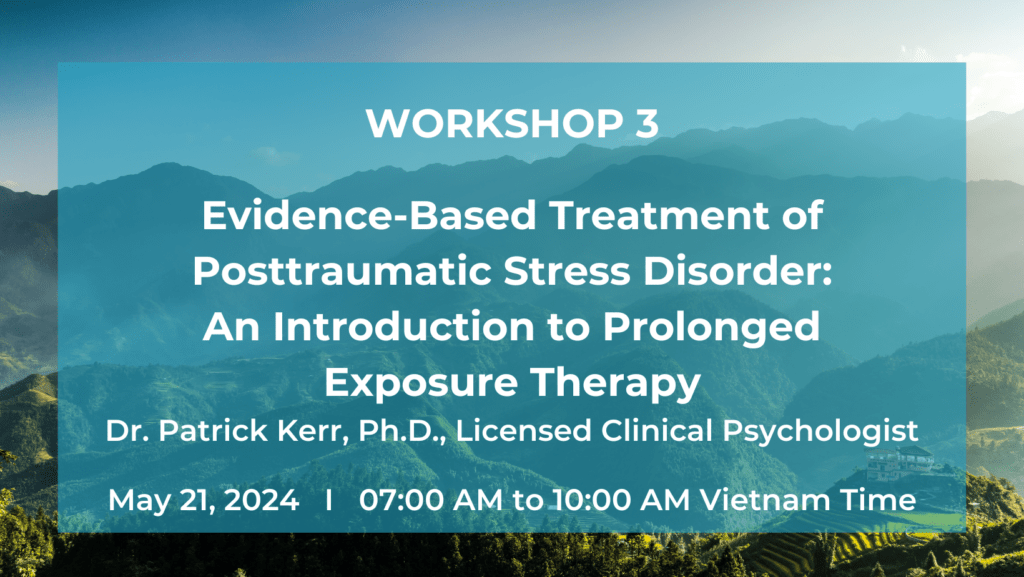 WORKSHOP 3

Evidence-Based Treatment of Posttraumatic Stress Disorder: An Introduction to Prolonged Exposure Therapy

Dr. Patrick Kerr, Ph.D., Licensed Clinical Psychologist

May 21, 2024 I 07:00 AM to 10:00 AM Vietnam Time